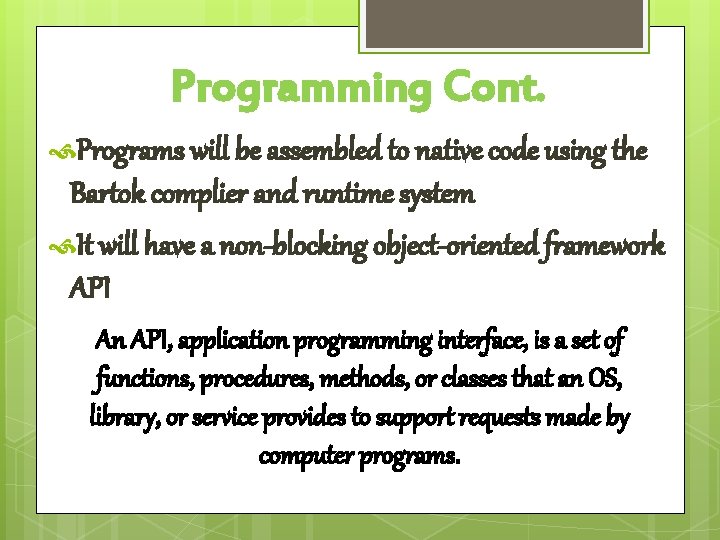 Programming Cont.

Programs will be assembled to native code using the Bartok complier and runtime system

It will have a non-blocking object-oriented framework API

An API, application programming interface, is a set of functions, procedures, methods, or classes that an OS, library, or service provides to support requests made by computer programs.